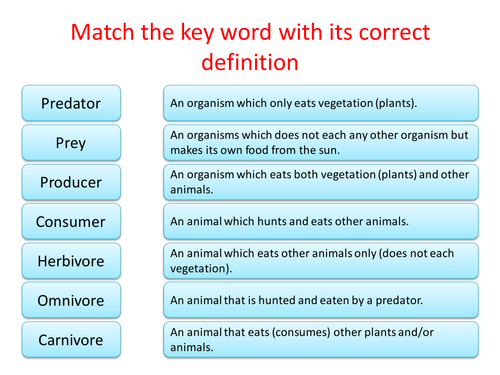 Match the key word with its correct definition

Predator

Prey

Producer

Consumer

Herbivore

Omnivore

Carnivore

An organism which only eats vegetation (plants).

An organisms which does not each any other organism but makes its own food from the sun.

An organism which eats both vegetation (plants) and other animals.

An animal which hunts and eats other animals.

An animal which eats other animals only (does not each vegetation).

An animal that is hunted and eaten by a predator.

An animal that eats (consumes) other plants and/or animals.